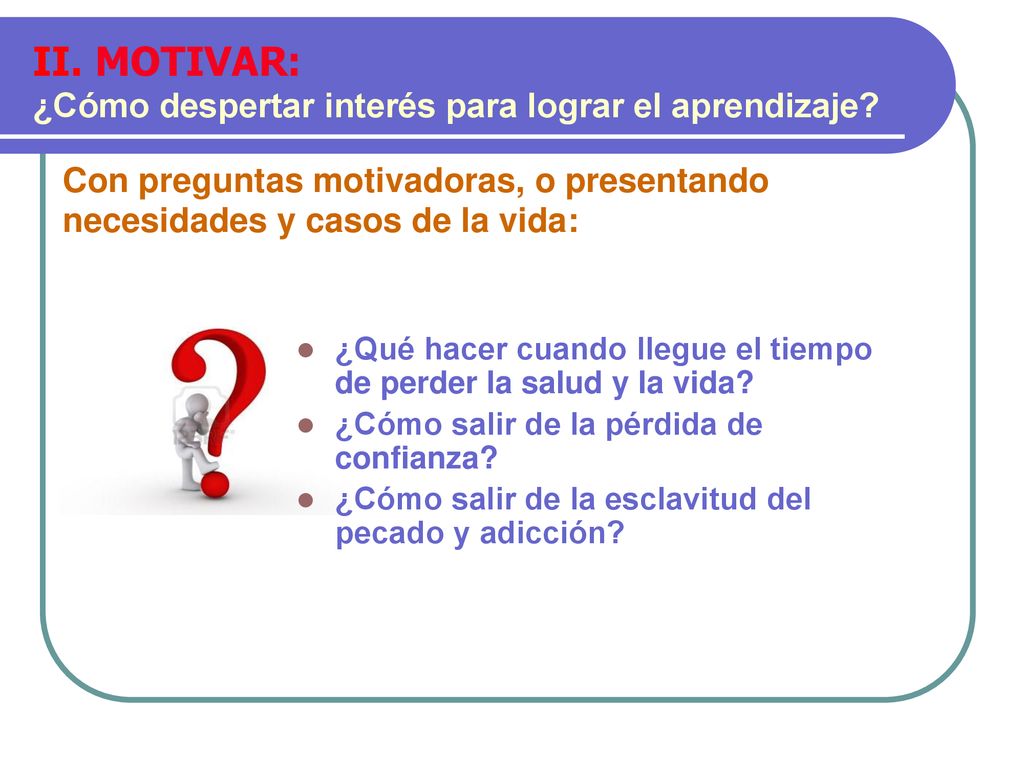 II. MOTIVAR:
¿Cómo despertar interés para lograr el aprendizaje?

Con preguntas motivadoras, o presentando necesidades y casos de la vida:

- ¿Qué hacer cuando llegue el tiempo de perder la salud y la vida?
- ¿Cómo salir de la pérdida de confianza?
- ¿Cómo salir de la esclavitud del pecado y adicción?